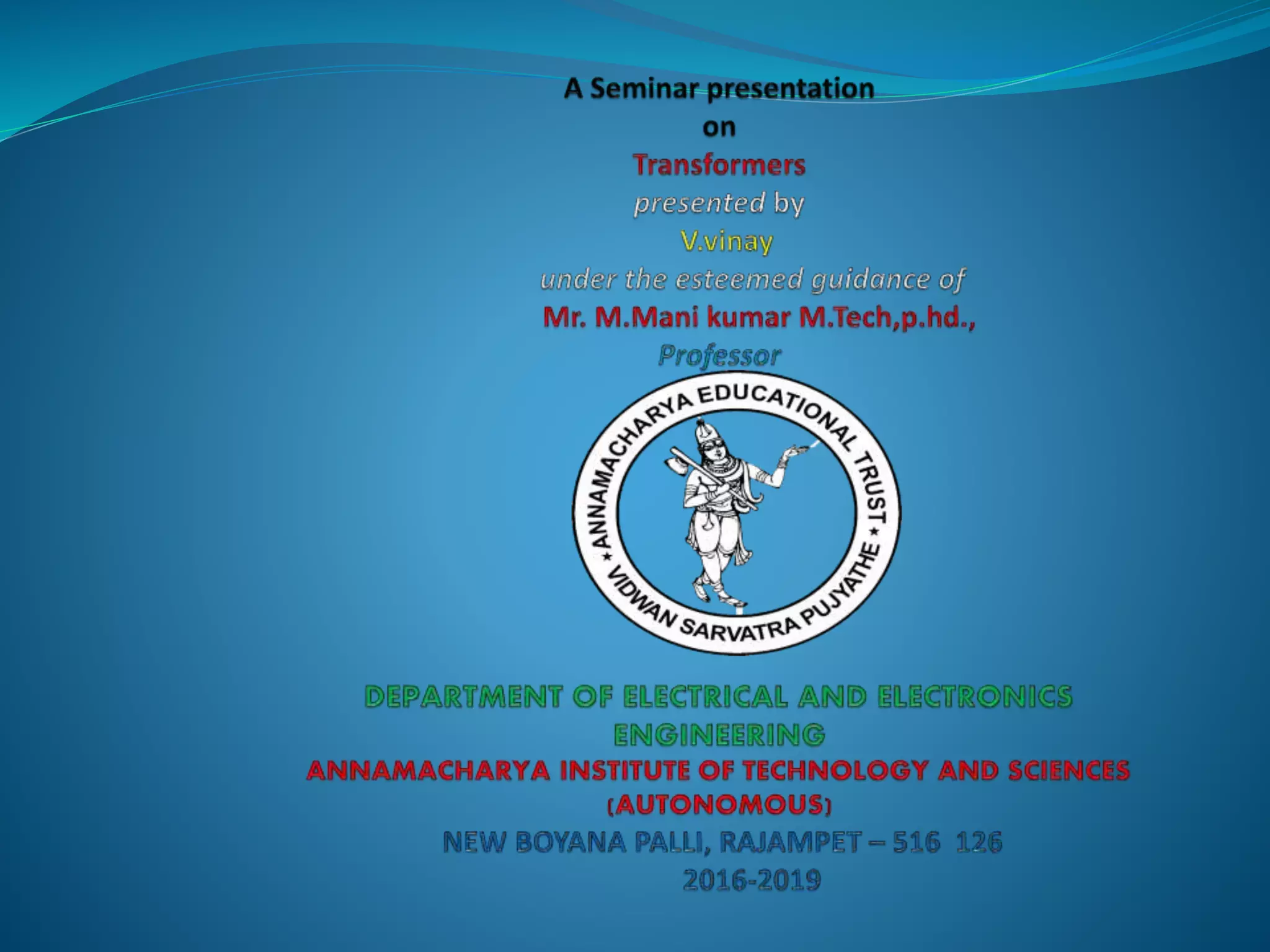 A Seminar presentation
on
Transformers
presented by
V.vinay
under the esteemed guidance of
Mr. M.Mani kumar M.Tech,p.hd.,
Professor

ANNAMACHARYA EDUCATIONAL TRUST
VIDWAN SARVATRA PUJYATHE

DEPARTMENT OF ELECTRICAL AND ELECTRONICS ENGINEERING
ANNAMACHARYA INSTITUTE OF TECHNOLOGY AND SCIENCES (AUTONOMOUS)
NEW BOYANA PALLI, RAJAMPET – 516 126
2016-2019